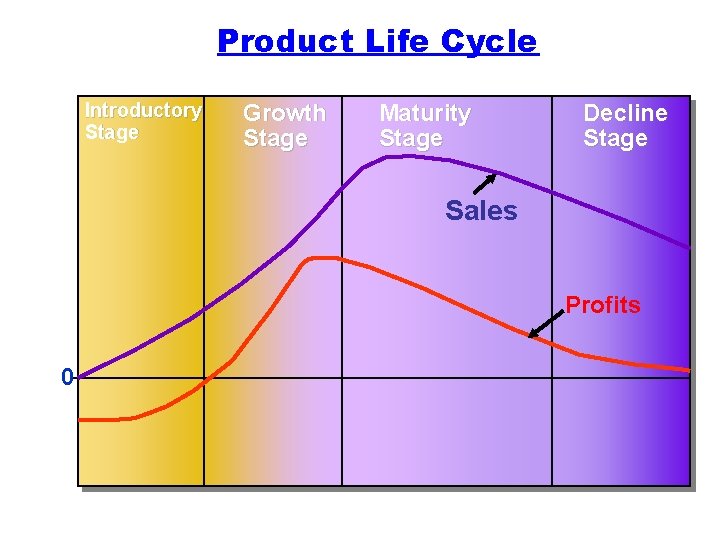 Product Life Cycle

Introductory Stage

Growth Stage

Maturity Stage

Decline Stage

Sales

Profits

0